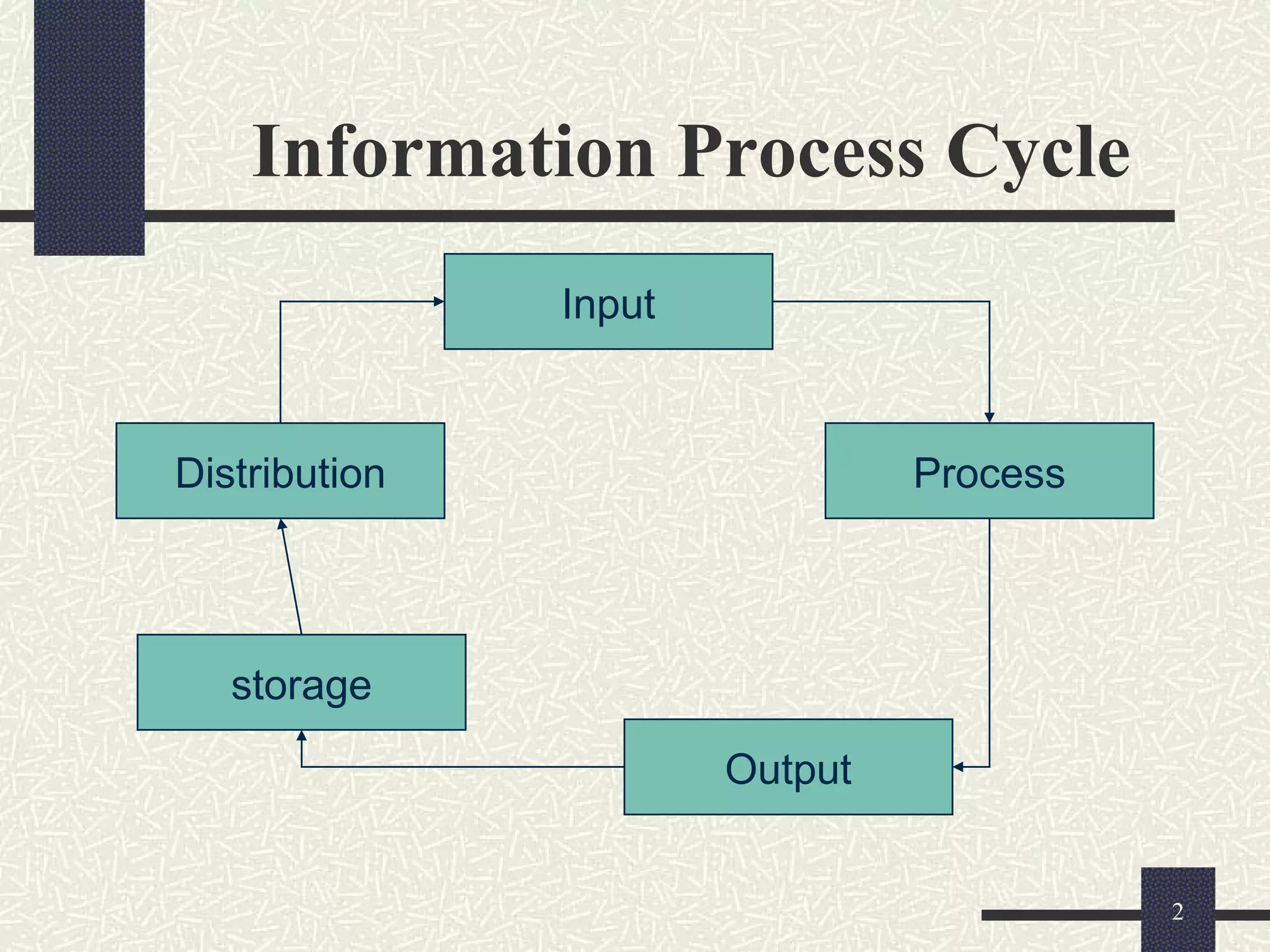 Information Process Cycle

Input

Distribution

Process

storage

Output

2